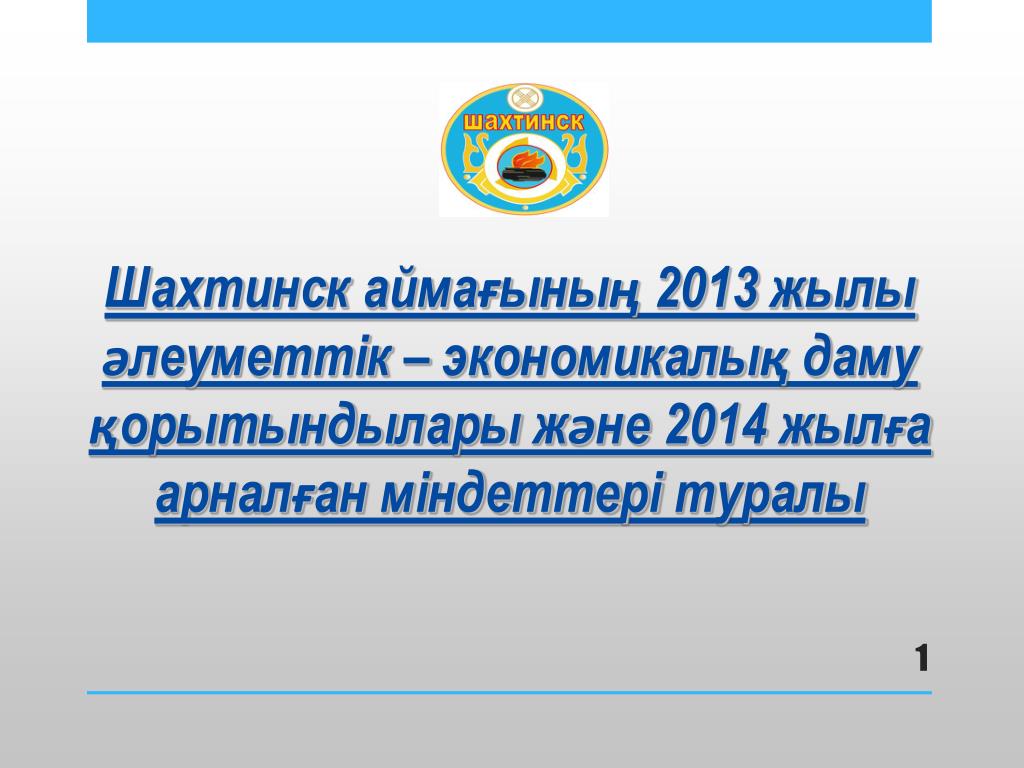 ШАХТИНСК

Шахтинск аймағының 2013 жылы әлеуметтік – экономикалық даму қорытындылары және 2014 жылға арналған міндеттері туралы

1